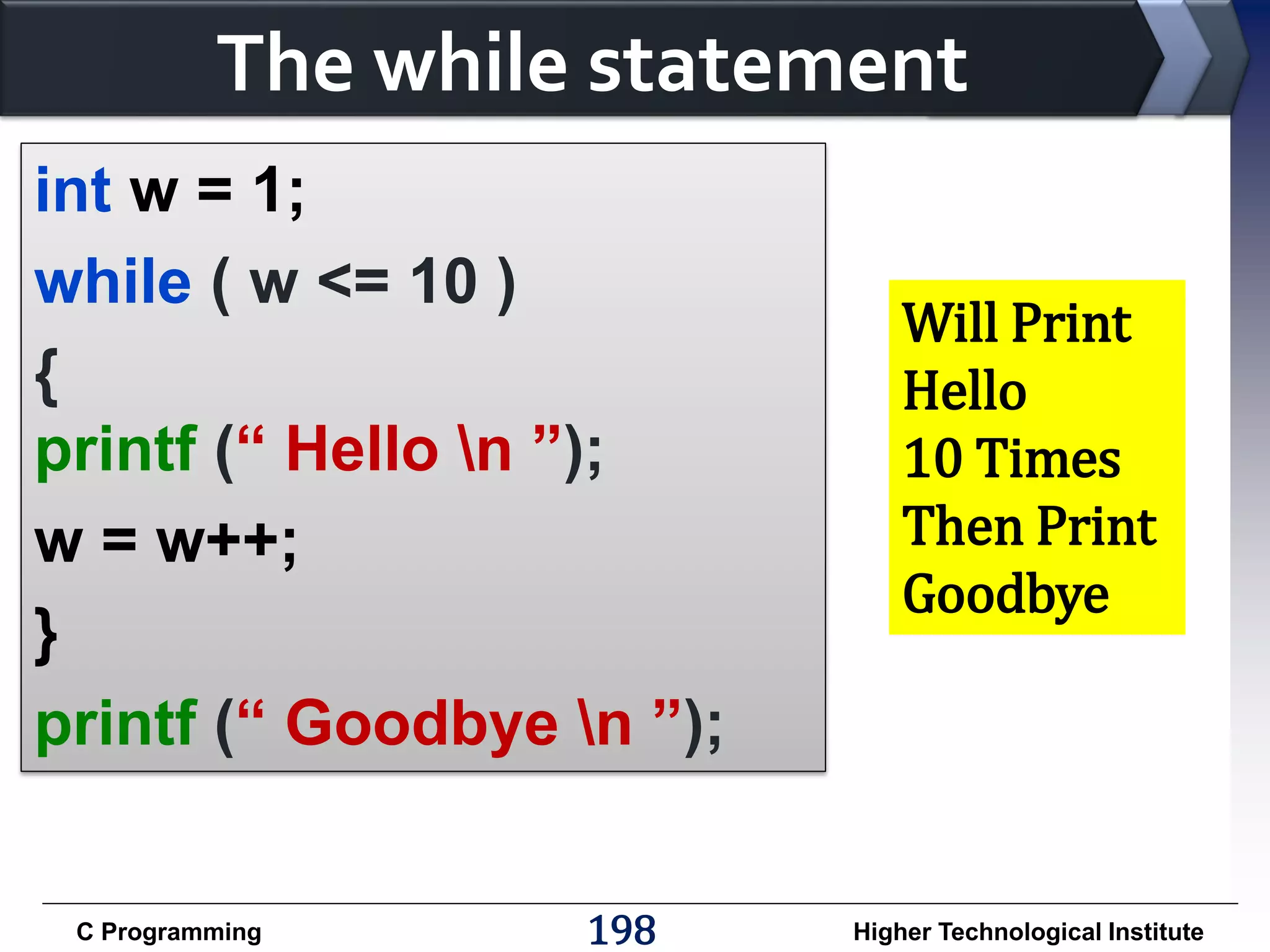 The while statement

int w = 1;
while ( w <= 10 )
{
printf (“ Hello \n ”);
w = w++;
}
printf (“ Goodbye \n ”);

Will Print Hello 10 Times Then Print Goodbye

C Programming 198 Higher Technological Institute